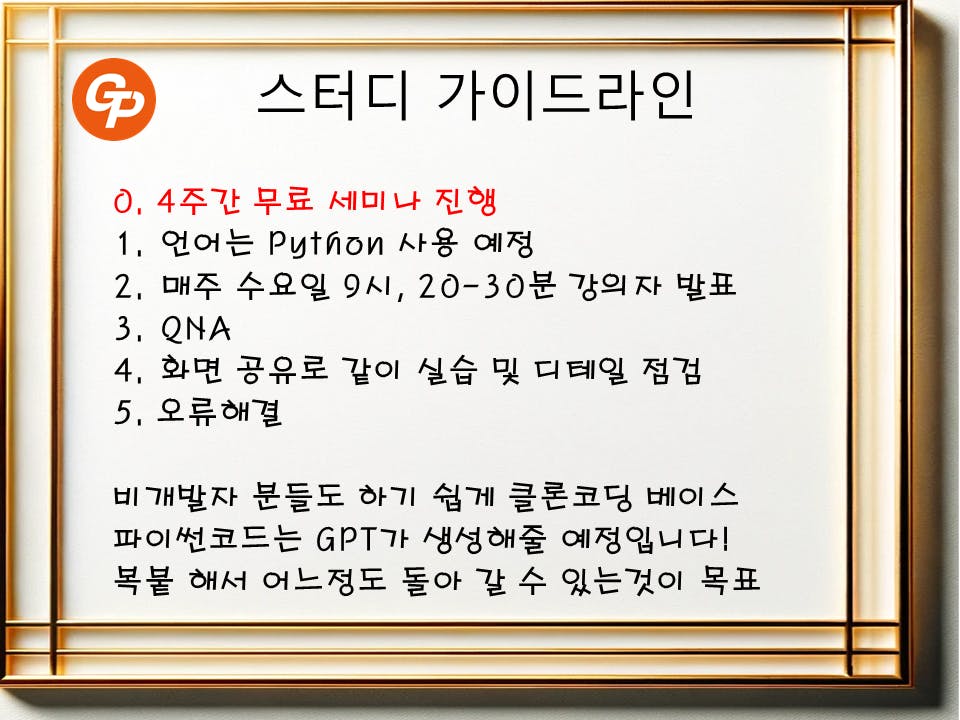 GP

스터디 가이드라인

0. 4주간 무료 세미나 진행
1. 언어는 Python 사용 예정
2. 매주 수요일 9시, 20-30분 강의자 발표
3. QNA
4. 화면 공유로 같이 실습 및 디테일 점검
5. 오류해결

비개발자 분들도 하기 쉽게 클론코딩 베이스 파이썬코드는 GPT가 생성해줄 예정입니다! 복붙 해서 어느정도 돌아 갈 수 있는것이 목표